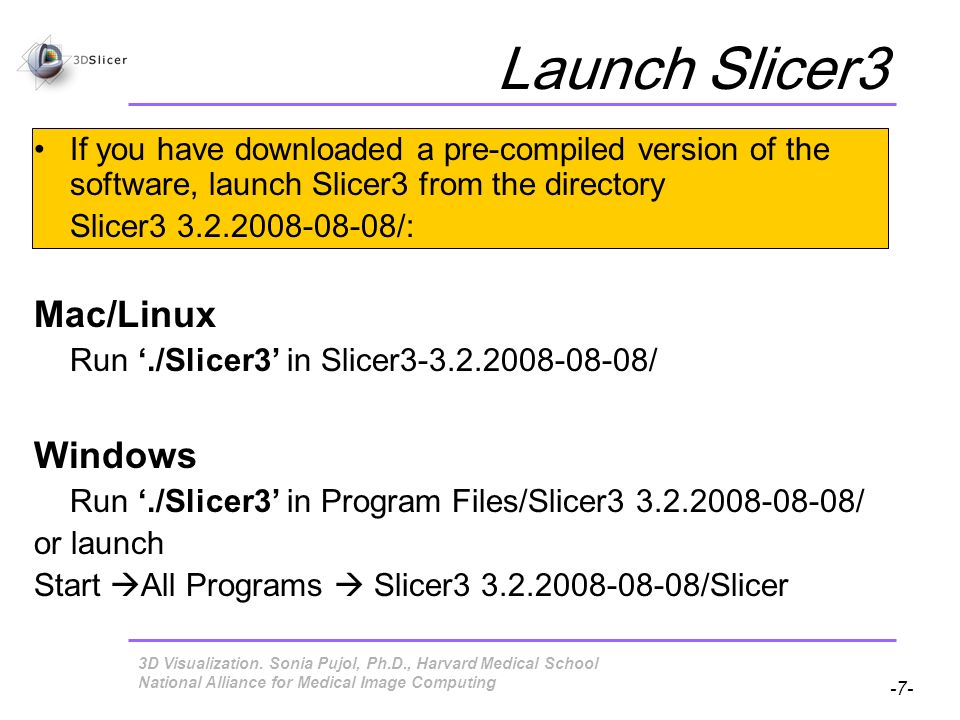 3DSlicer

Launch Slicer3

• If you have downloaded a pre-compiled version of the software, launch Slicer3 from the directory Slicer3 3.2.2008-08-08/:

Mac/Linux

Run ‘./Slicer3’ in Slicer3-3.2.2008-08-08/

Windows

Run ‘./Slicer3’ in Program Files/Slicer3 3.2.2008-08-08/

or launch

Start →All Programs → Slicer3 3.2.2008-08-08/Slicer

3D Visualization. Sonia Pujol, Ph.D., Harvard Medical School
National Alliance for Medical Image Computing

-7-